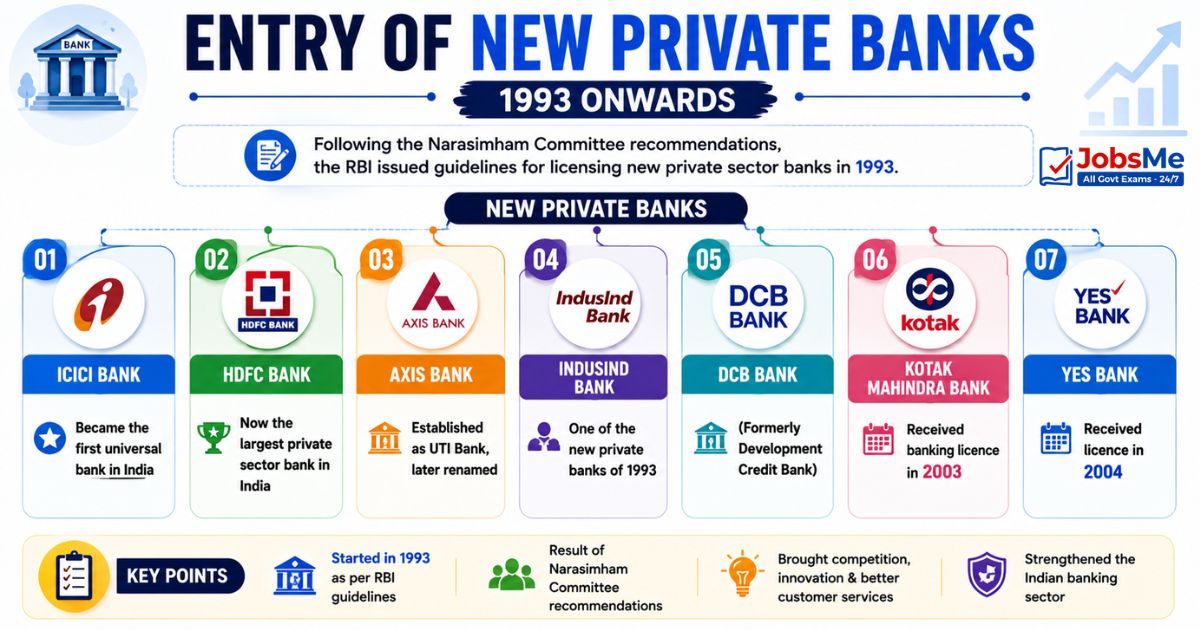 BANK

ENTRY OF NEW PRIVATE BANKS

1993 ONWARDS

Following the Narasimham Committee recommendations, the RBI issued guidelines for licensing new private sector banks in 1993.

JobsMe
All Govt Exams - 24/7

NEW PRIVATE BANKS

01
ICICI BANK
Became the first universal bank in India

02
HDFC BANK
HDFC BANK
Now the largest private sector bank in India

03
AXIS BANK
AXIS BANK
Established as UTI Bank, later renamed

04
IndusInd Bank
INDUSIND BANK
One of the new private banks of 1993

05
DCB BANK
DCB BANK
(Formerly Development Credit Bank)

06
kotak
KOTAK MAHINDRA BANK
Received banking licence in 2003

07
YES BANK
YES BANK
Received licence in 2004

KEY POINTS

Started in 1993 as per RBI guidelines

Result of Narasimham Committee recommendations

Brought competition, innovation & better customer services

Strengthened the Indian banking sector